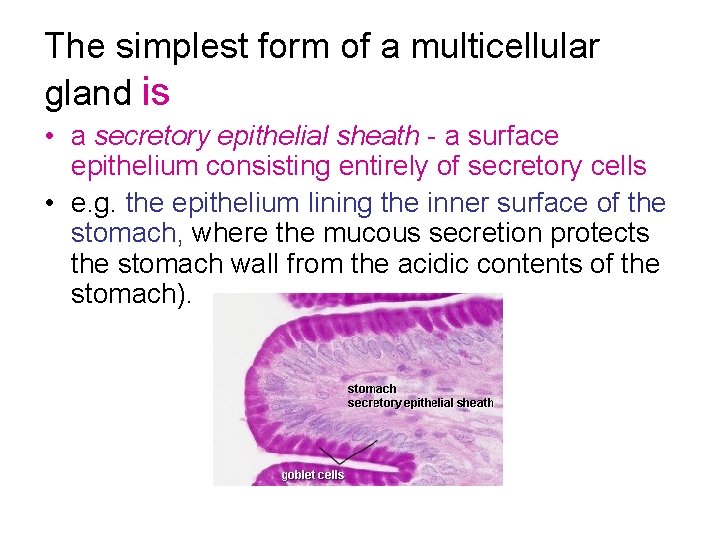 The simplest form of a multicellular gland is

• a secretory epithelial sheath - a surface epithelium consisting entirely of secretory cells
• e.g. the epithelium lining the inner surface of the stomach, where the mucous secretion protects the stomach wall from the acidic contents of the stomach).

stomach
secretory epithelial sheath

goblet cells